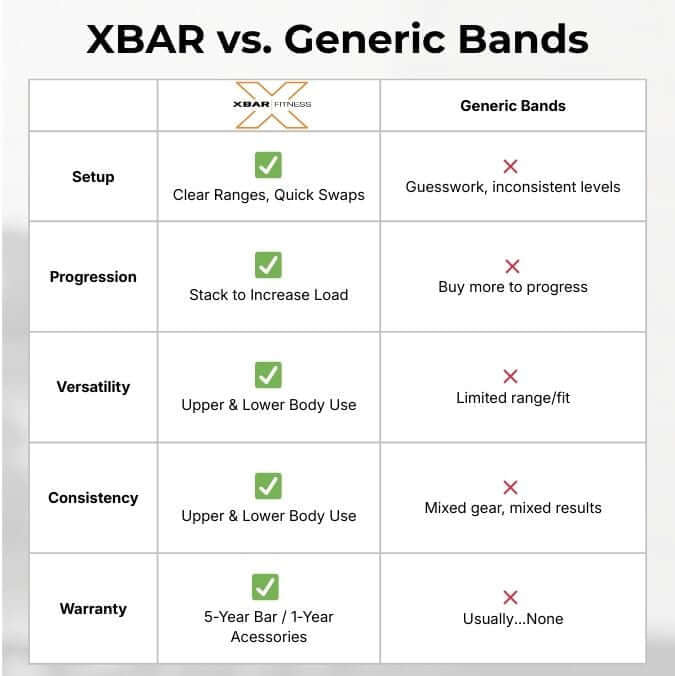 XBAR vs. Generic Bands

| | XBAR FITNESS | Generic Bands |
|---|---|---|
| Setup | ✅ Clear Ranges, Quick Swaps | ✕ Guesswork, inconsistent levels |
| Progression | ✅ Stack to Increase Load | ✕ Buy more to progress |
| Versatility | ✅ Upper & Lower Body Use | ✕ Limited range/fit |
| Consistency | ✅ Upper & Lower Body Use | ✕ Mixed gear, mixed results |
| Warranty | ✅ 5-Year Bar / 1-Year Acessories | ✕ Usually...None |